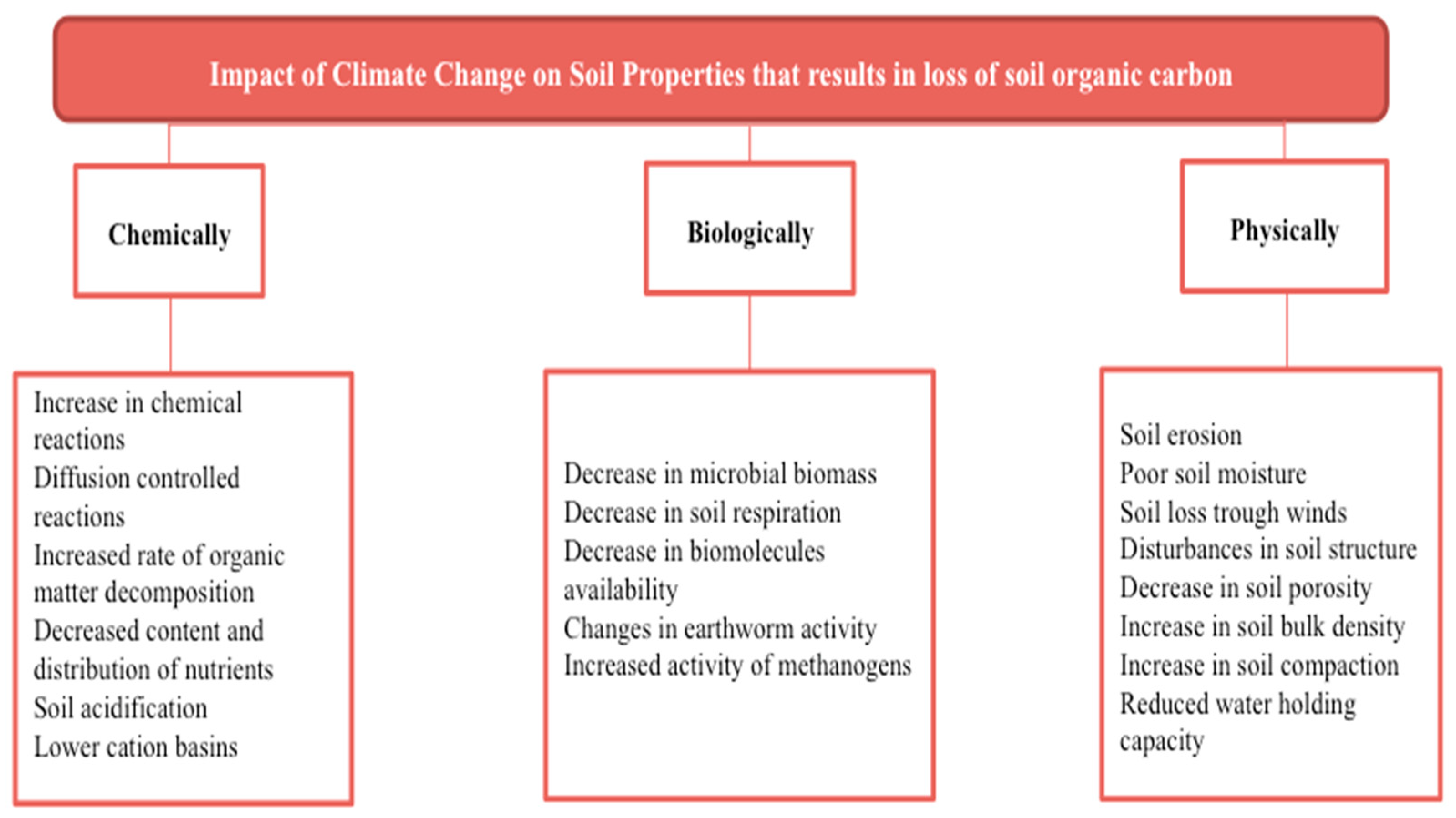 Impact of Climate Change on Soil Properties that results in loss of soil organic carbon

Chemically

Increase in chemical reactions
Diffusion controlled reactions
Increased rate of organic matter decomposition
Decreased content and distribution of nutrients
Soil acidification
Lower cation basins

Biologically

Decrease in microbial biomass
Decrease in soil respiration
Decrease in biomolecules availability
Changes in earthworm activity
Increased activity of methanogens

Physically

Soil erosion
Poor soil moisture
Soil loss trough winds
Disturbances in soil structure
Decrease in soil porosity
Increase in soil bulk density
Increase in soil compaction
Reduced water holding capacity